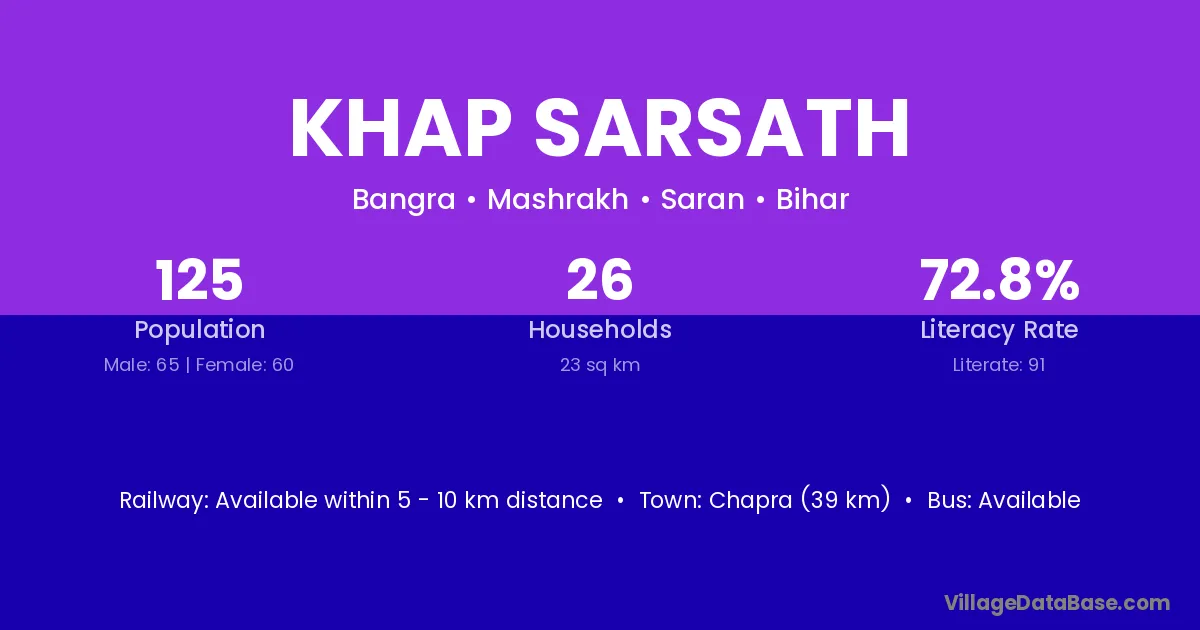 KHAP SARSATH

Bangra • Mashrakh • Saran • Bihar

125
Population
Male: 65 | Female: 60

26
Households
23 sq km

72.8%
Literacy Rate
Literate: 91

Railway: Available within 5 - 10 km distance • Town: Chapra (39 km) • Bus: Available

VillageDataBase.com